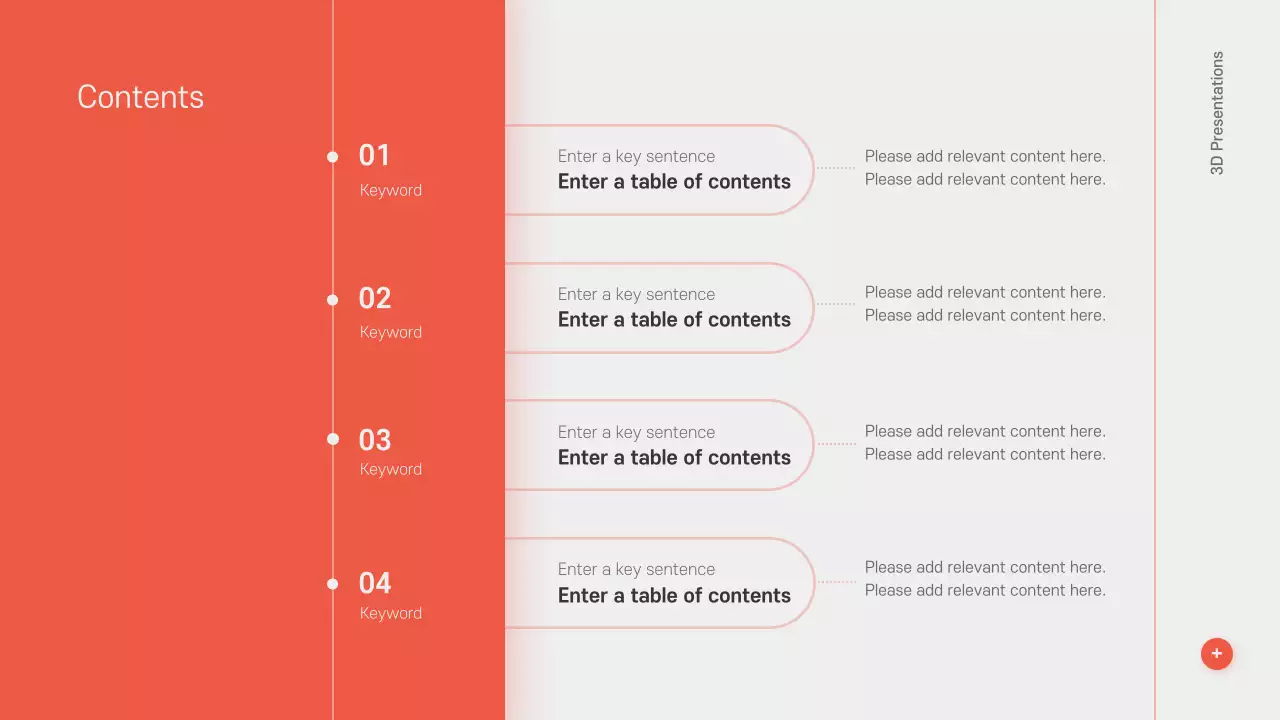 Contents

01
Keyword

Enter a key sentence
Enter a table of contents

Please add relevant content here.
Please add relevant content here.

02
Keyword

Enter a key sentence
Enter a table of contents

Please add relevant content here.
Please add relevant content here.

03
Keyword

Enter a key sentence
Enter a table of contents

Please add relevant content here.
Please add relevant content here.

04
Keyword

Enter a key sentence
Enter a table of contents

Please add relevant content here.
Please add relevant content here.

3D Presentations

+